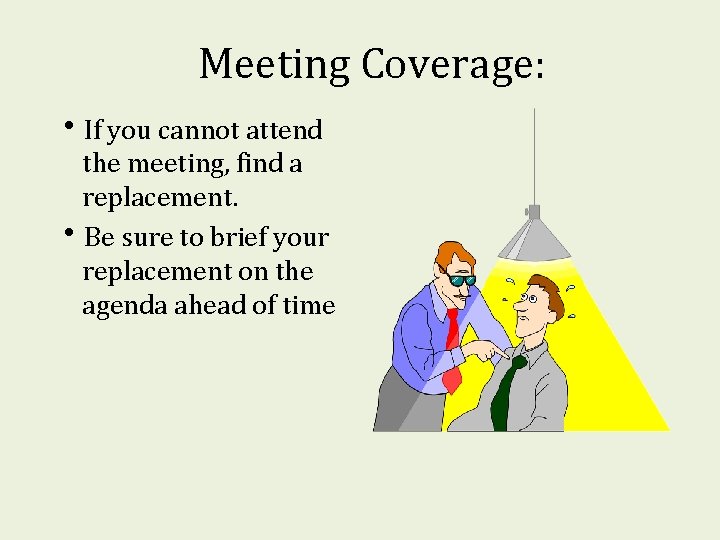 Meeting Coverage:

• If you cannot attend the meeting, find a replacement.

• Be sure to brief your replacement on the agenda ahead of time